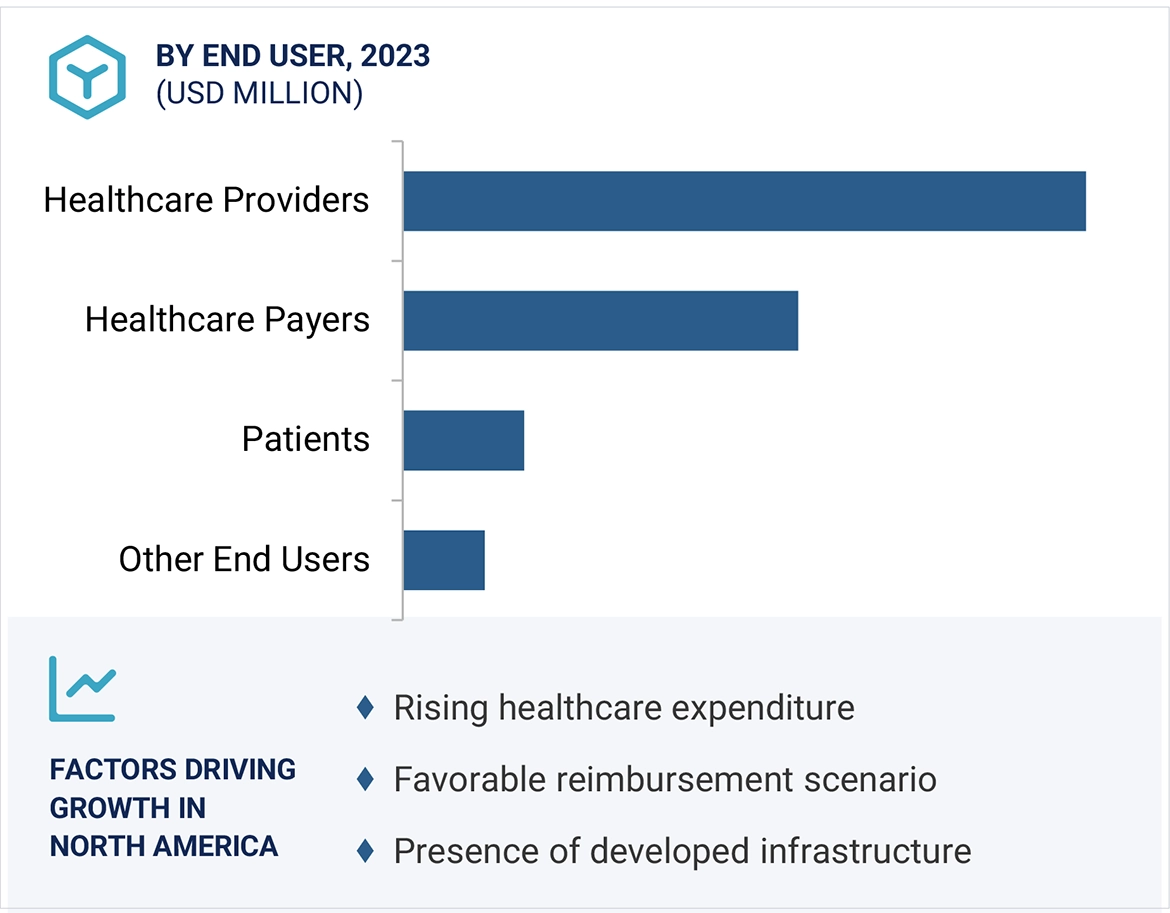 BY END USER, 2023
(USD MILLION)

Healthcare Providers
Healthcare Payers
Patients
Other End Users

FACTORS DRIVING GROWTH IN NORTH AMERICA

♦ Rising healthcare expenditure
♦ Favorable reimbursement scenario
♦ Presence of developed infrastructure